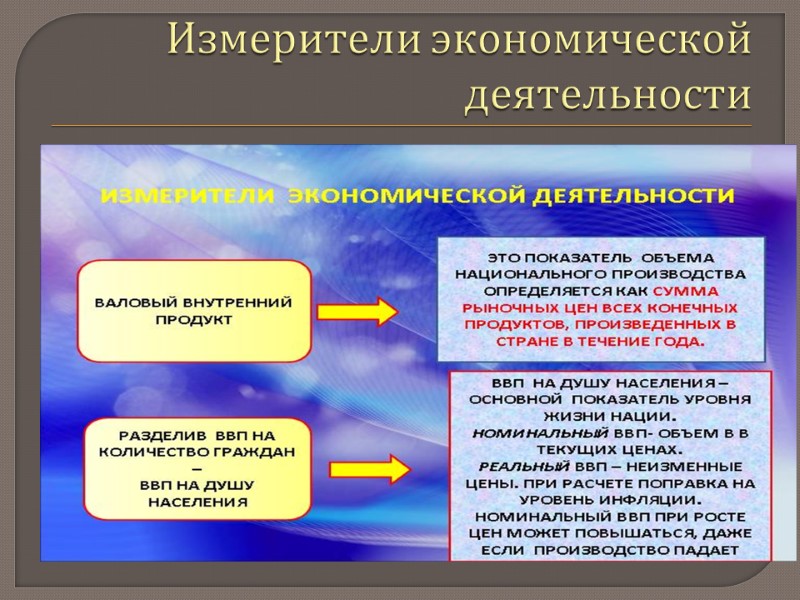 Измерители экономической деятельности

ИЗМЕРИТЕЛИ ЭКОНОМИЧЕСКОЙ ДЕЯТЕЛЬНОСТИ

ВАЛОВЫЙ ВНУТРЕННИЙ ПРОДУКТ

ЭТО ПОКАЗАТЕЛЬ ОБЪЕМА НАЦИОНАЛЬНОГО ПРОИЗВОДСТВА ОПРЕДЕЛЯЕТСЯ КАК СУММА РЫНОЧНЫХ ЦЕН ВСЕХ КОНЕЧНЫХ ПРОДУКТОВ, ПРОИЗВЕДЕННЫХ В СТРАНЕ В ТЕЧЕНИЕ ГОДА.

РАЗДЕЛИВ ВВП НА КОЛИЧЕСТВО ГРАЖДАН – ВВП НА ДУШУ НАСЕЛЕНИЯ

ВВП НА ДУШУ НАСЕЛЕНИЯ – ОСНОВНОЙ ПОКАЗАТЕЛЬ УРОВНЯ ЖИЗНИ НАЦИИ.
НОМИНАЛЬНЫЙ ВВП- ОБЪЕМ В В ТЕКУЩИХ ЦЕНАХ.
РЕАЛЬНЫЙ ВВП – НЕИЗМЕННЫЕ ЦЕНЫ. ПРИ РАСЧЕТЕ ПОПРАВКА НА УРОВЕНЬ ИНФЛЯЦИИ.
НОМИНАЛЬНЫЙ ВВП ПРИ РОСТЕ ЦЕН МОЖЕТ ПОВЫШАТЬСЯ, ДАЖЕ ЕСЛИ ПРОИЗВОДСТВО ПАДАЕТ